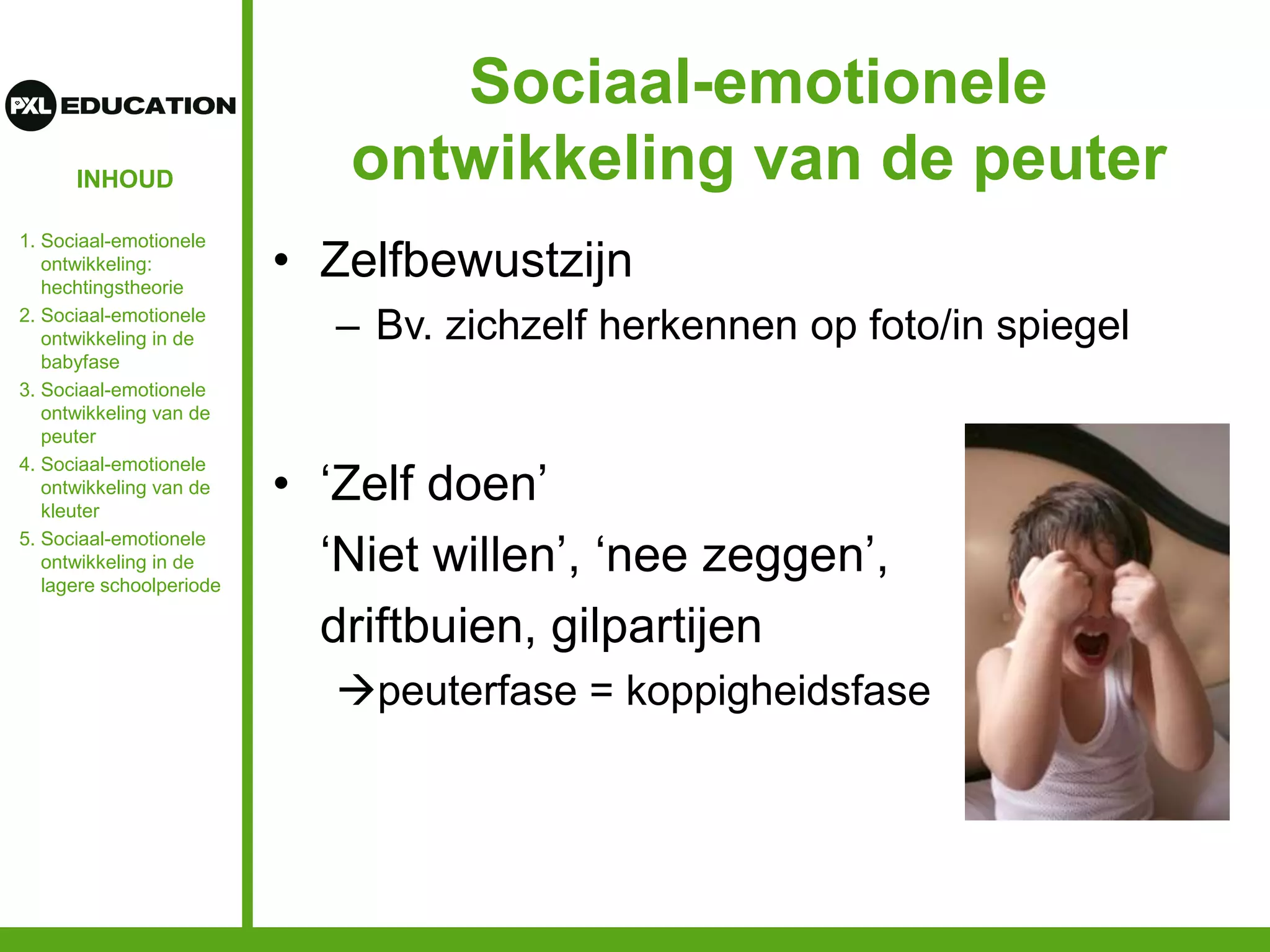 PXL EDUCATION

INHOUD

1. Sociaal-emotionele ontwikkeling: hechtingstheorie
2. Sociaal-emotionele ontwikkeling in de babyfase
3. Sociaal-emotionele ontwikkeling van de peuter
4. Sociaal-emotionele ontwikkeling van de kleuter
5. Sociaal-emotionele ontwikkeling in de lagere schoolperiode

Sociaal-emotionele ontwikkeling van de peuter

• Zelfbewustzijn
– Bv. zichzelf herkennen op foto/in spiegel

• ‘Zelf doen’
‘Niet willen’, ‘nee zeggen’, driftbuien, gilpartijen
→peuterfase = koppigheidsfase